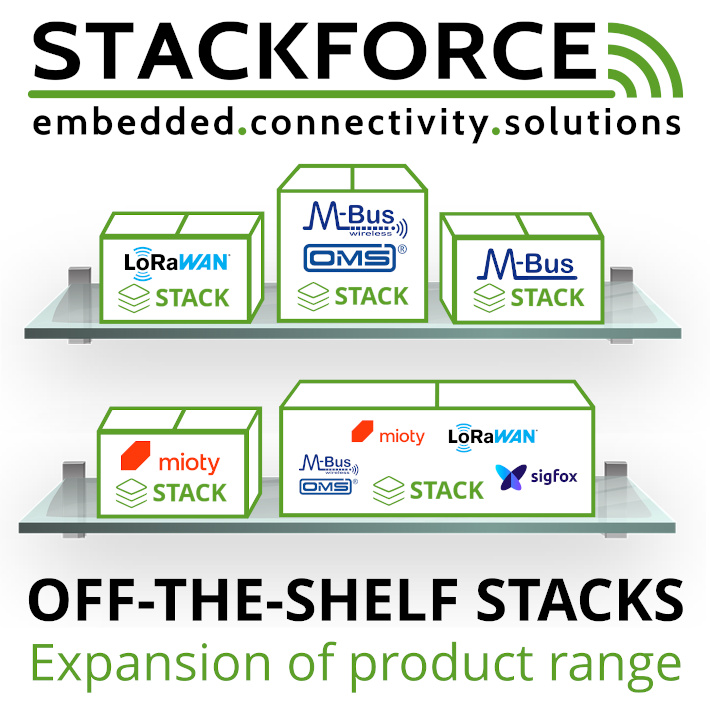 STACKFORCE
embedded.connectivity.solutions

LoRaWAN
STACK

M-Bus
wireless
OMS®
STACK

M-Bus
STACK

mioty
STACK

mioty
LoRaWAN
M-Bus
wireless
OMS®
STACK
sigfox

OFF-THE-SHELF STACKS
Expansion of product range